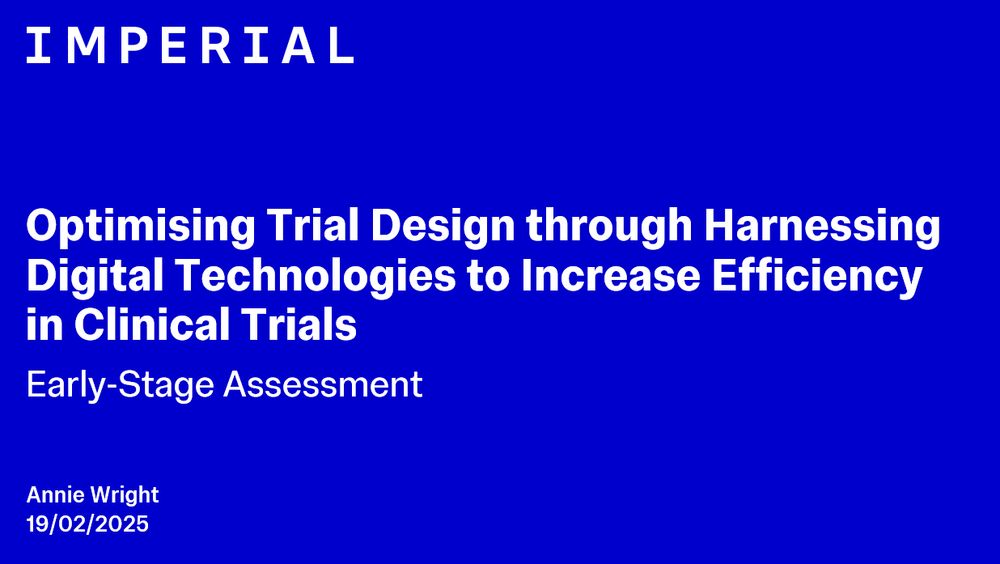 IMPERIAL

Optimising Trial Design through Harnessing Digital Technologies to Increase Efficiency in Clinical Trials

Early-Stage Assessment

Annie Wright
19/02/2025